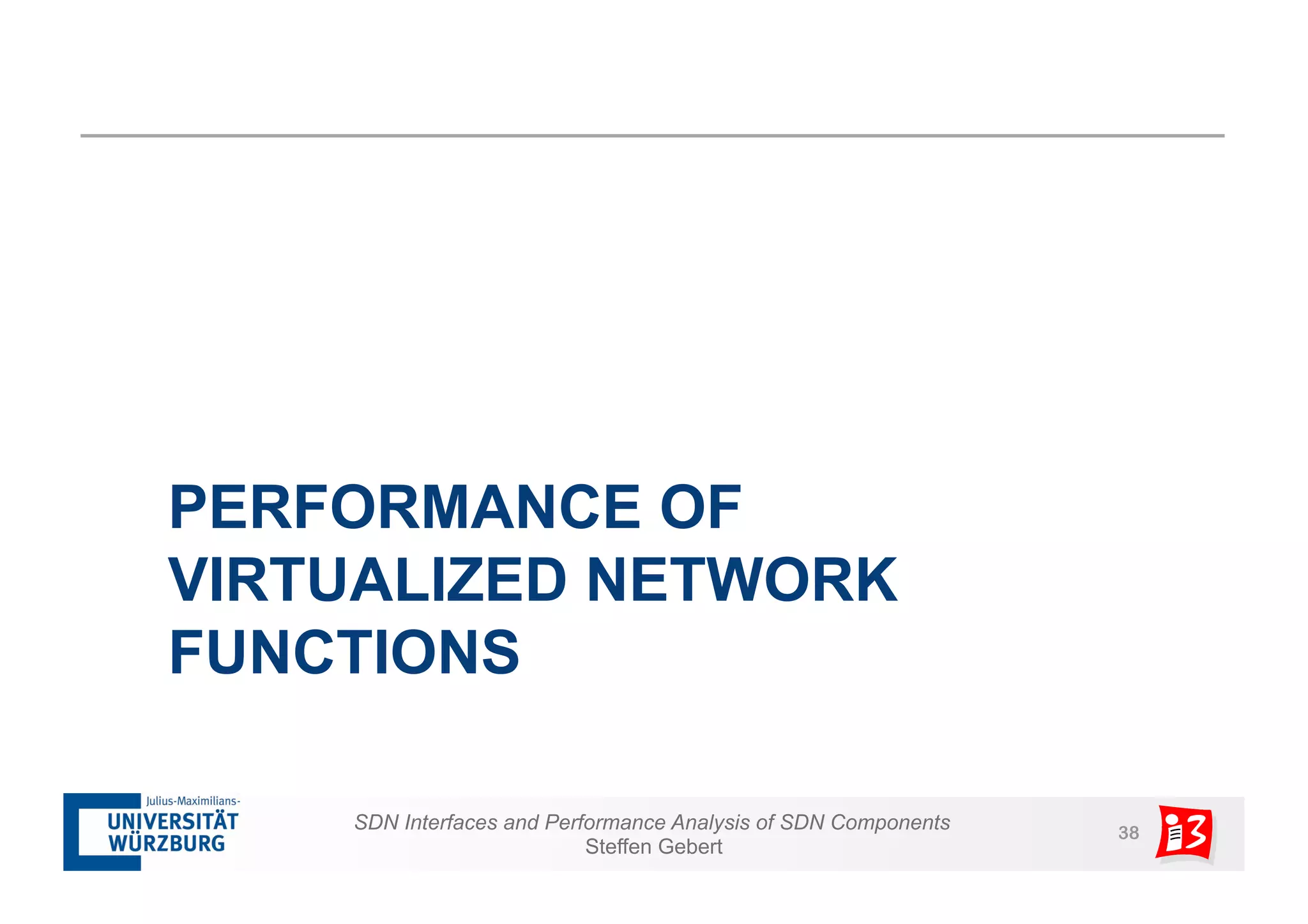 PERFORMANCE OF VIRTUALIZED NETWORK FUNCTIONS

Julius-Maximilians-
UNIVERSITÄT
WÜRZBURG

SDN Interfaces and Performance Analysis of SDN Components
Steffen Gebert

38

i3